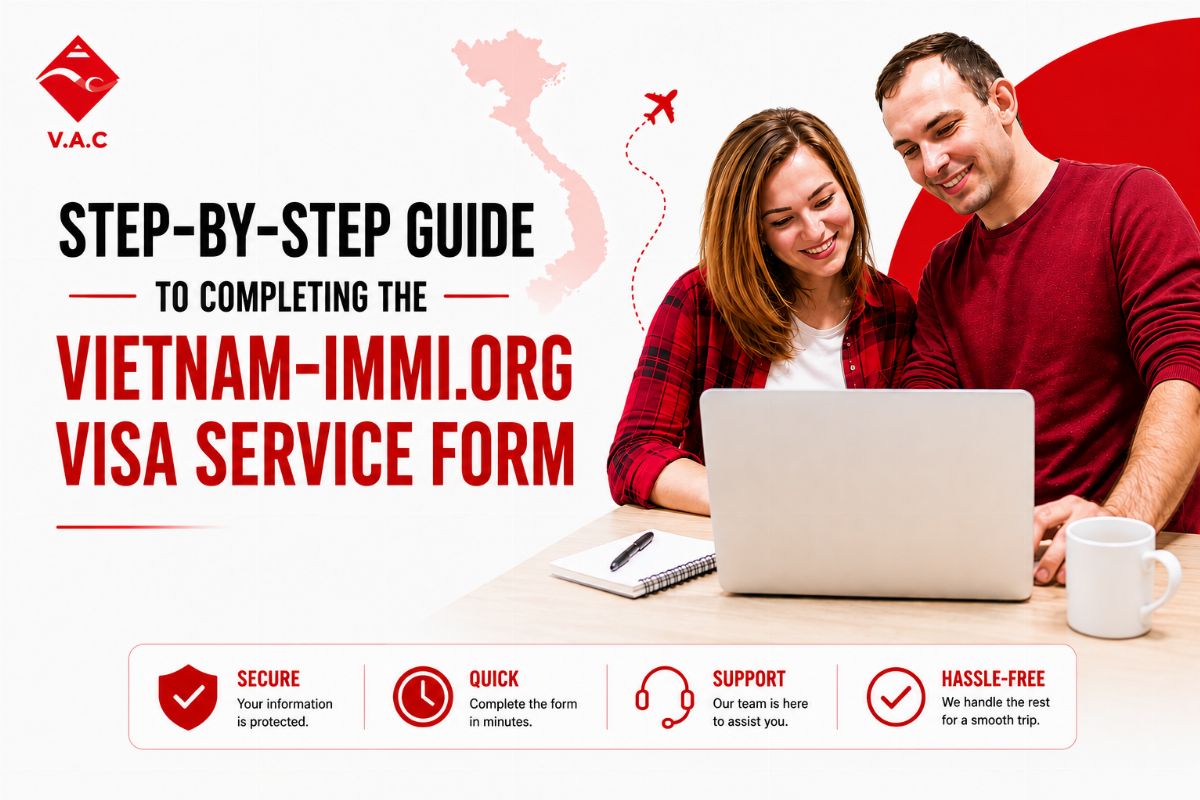 V.A.C

STEP-BY-STEP GUIDE

TO COMPLETING THE

VIETNAM-IMMI.ORG
VISA SERVICE FORM

SECURE
Your information is protected.

QUICK
Complete the form in minutes.

SUPPORT
Our team is here to assist you.

HASSLE-FREE
We handle the rest for a smooth trip.